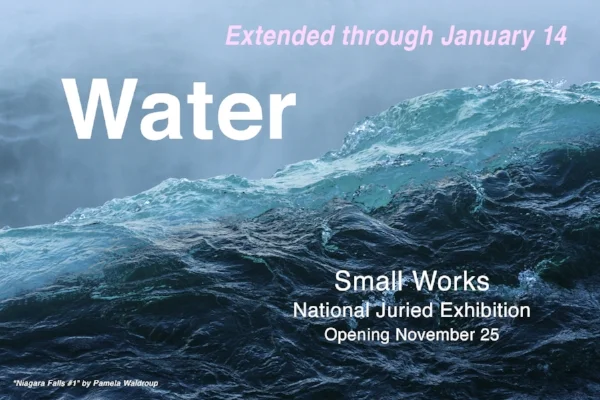 Extended through January 14

Water

Small Works
National Juried Exhibition
Opening November 25

"Niagara Falls #1" by Pamela Waldroup